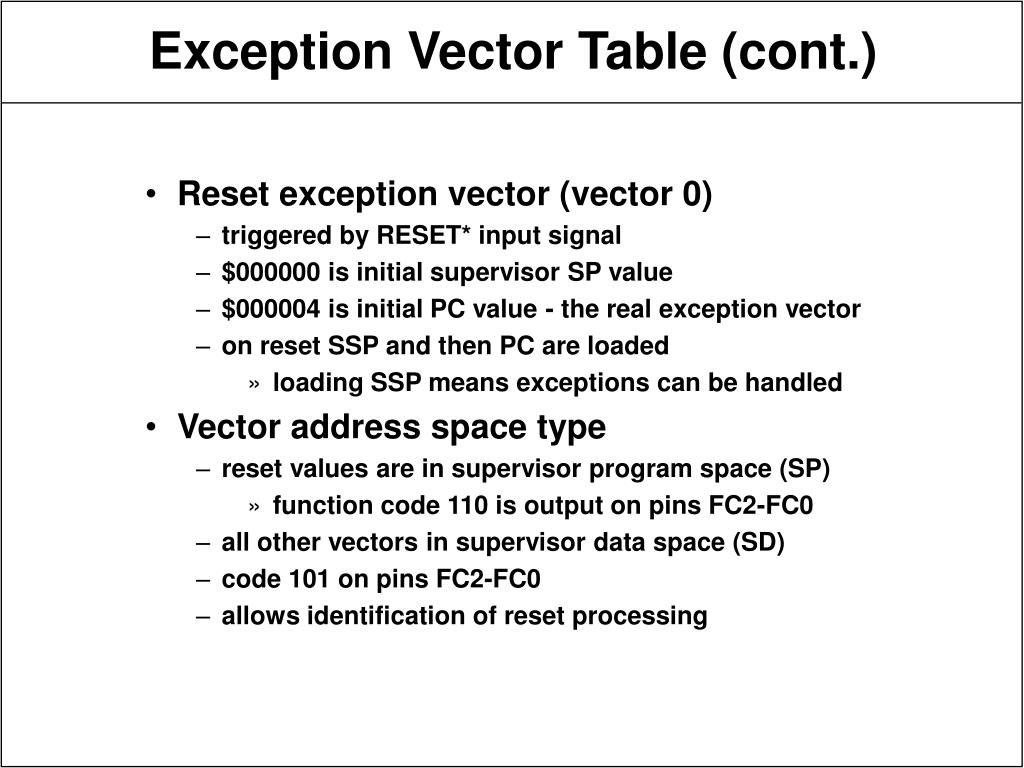 Exception Vector Table (cont.)

• Reset exception vector (vector 0)
– triggered by RESET* input signal
– \$000000 is initial supervisor SP value
– \$000004 is initial PC value - the real exception vector
– on reset SSP and then PC are loaded
» loading SSP means exceptions can be handled

• Vector address space type
– reset values are in supervisor program space (SP)
» function code 110 is output on pins FC2-FC0
– all other vectors in supervisor data space (SD)
– code 101 on pins FC2-FC0
– allows identification of reset processing